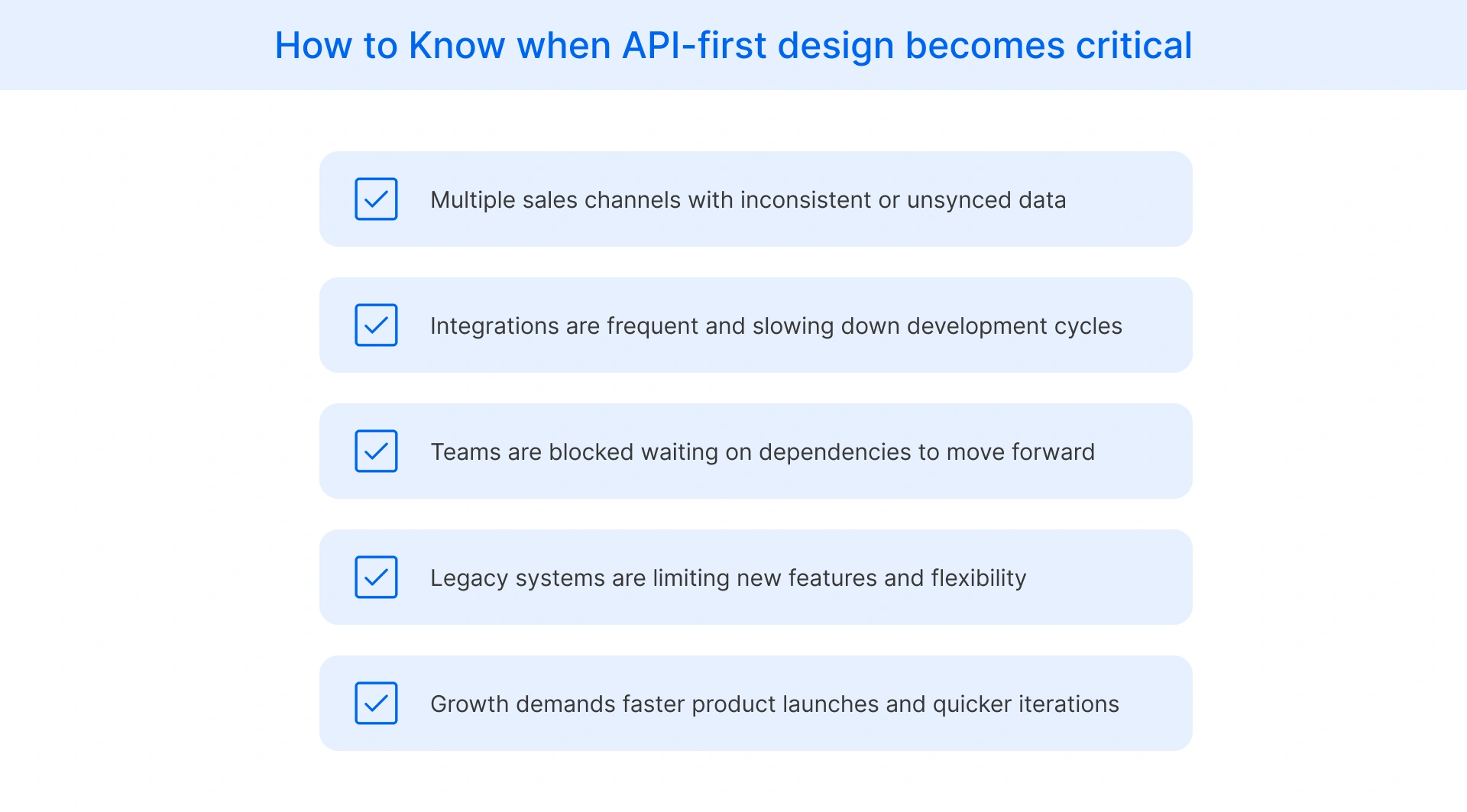 How to Know when API-first design becomes critical

Multiple sales channels with inconsistent or unsynced data

Integrations are frequent and slowing down development cycles

Teams are blocked waiting on dependencies to move forward

Legacy systems are limiting new features and flexibility

Growth demands faster product launches and quicker iterations